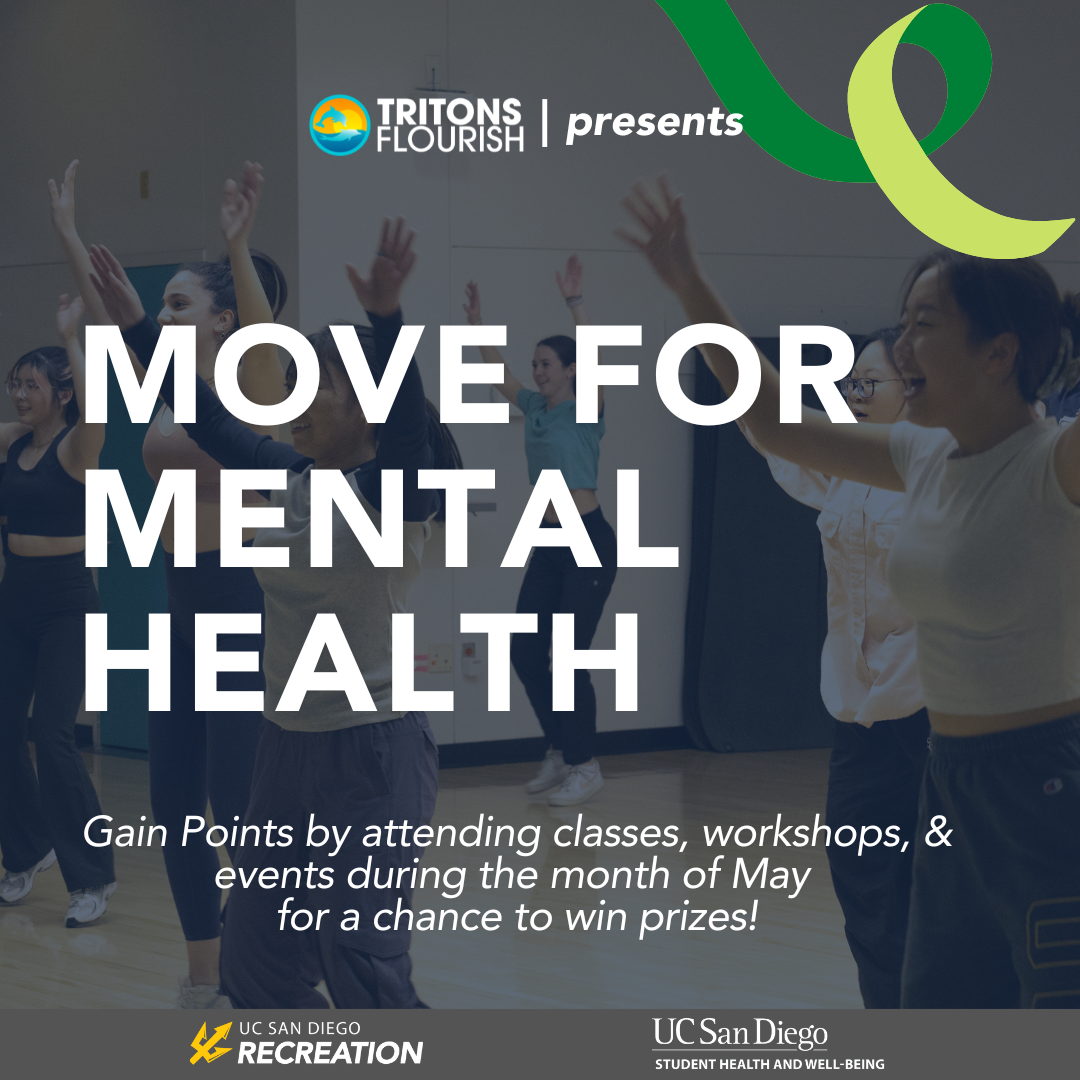 TRITONS FLOURISH | presents

MOVE FOR MENTAL HEALTH

Gain Points by attending classes, workshops, & events during the month of May for a chance to win prizes!

UC SAN DIEGO RECREATION

UC San Diego
STUDENT HEALTH AND WELL-BEING